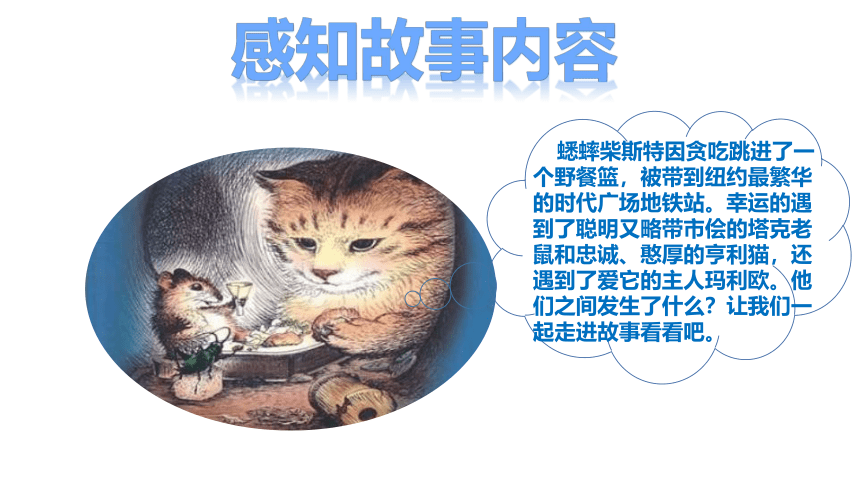 感知故事内容

蟋蟀柴斯特因贪吃跳进了一个野餐篮，被带到纽约最繁华的时代广场地铁站。幸运的遇到了聪明又略带市侩的塔克老鼠和忠诚、憨厚的亨利猫，还遇到了爱它的主人玛利欧。他们之间发生了什么？让我们一起走进故事看看吧。